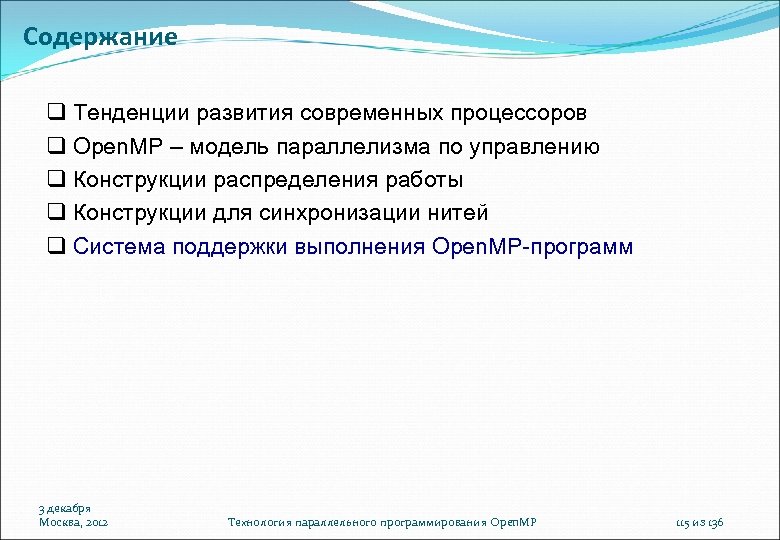 Содержание

❑ Тенденции развития современных процессоров
❑ OpenMP – модель параллелизма по управлению
❑ Конструкции распределения работы
❑ Конструкции для синхронизации нитей
❑ Система поддержки выполнения OpenMP-программ

3 декабря
Москва, 2012

Технология параллельного программирования OpenMP

115 из 136